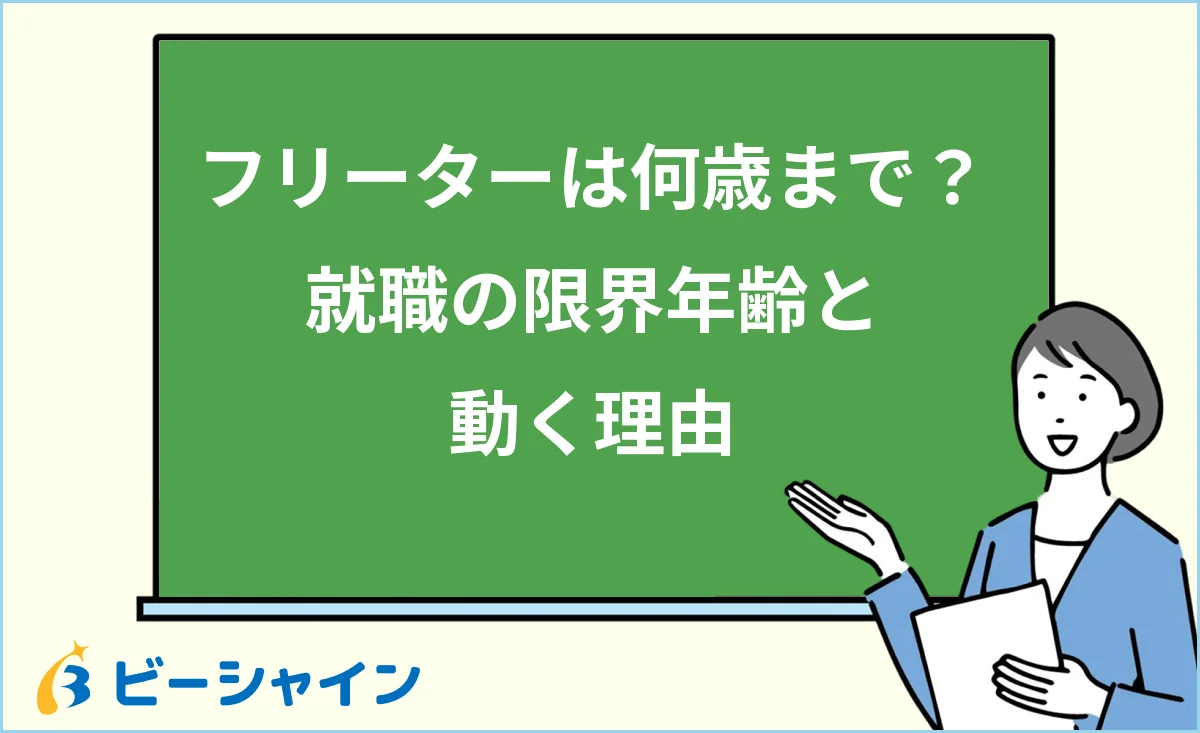 フリーターは何歳まで？
就職の限界年齢と
動く理由

ビーシャイン